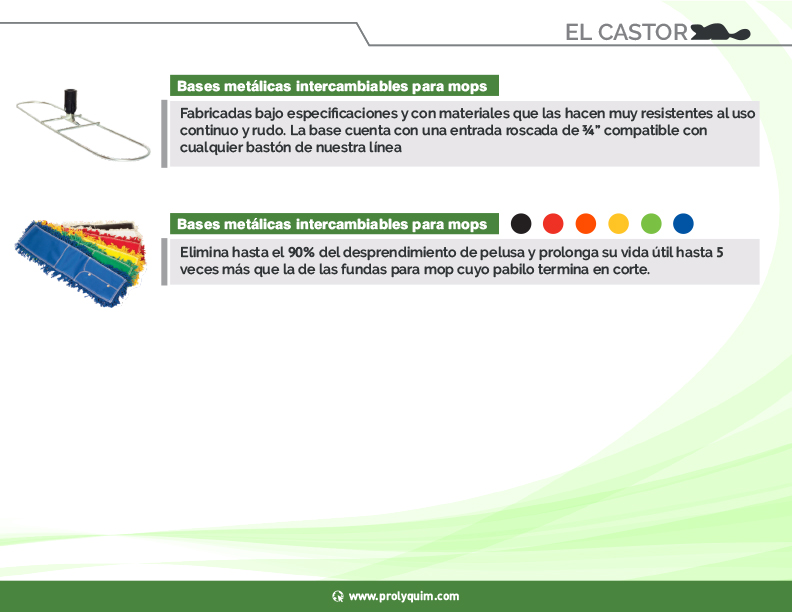 EL CASTOR

Bases metálicas intercambiables para mops

Fabricadas bajo especificaciones y con materiales que las hacen muy resistentes al uso continuo y rudo. La base cuenta con una entrada roscada de ¾" compatible con cualquier bastón de nuestra línea

Bases metálicas intercambiables para mops

Elimina hasta el 90% del desprendimiento de pelusa y prolonga su vida útil hasta 5 veces más que la de las fundas para mop cuyo pabilo termina en corte.

www.prolyquim.com